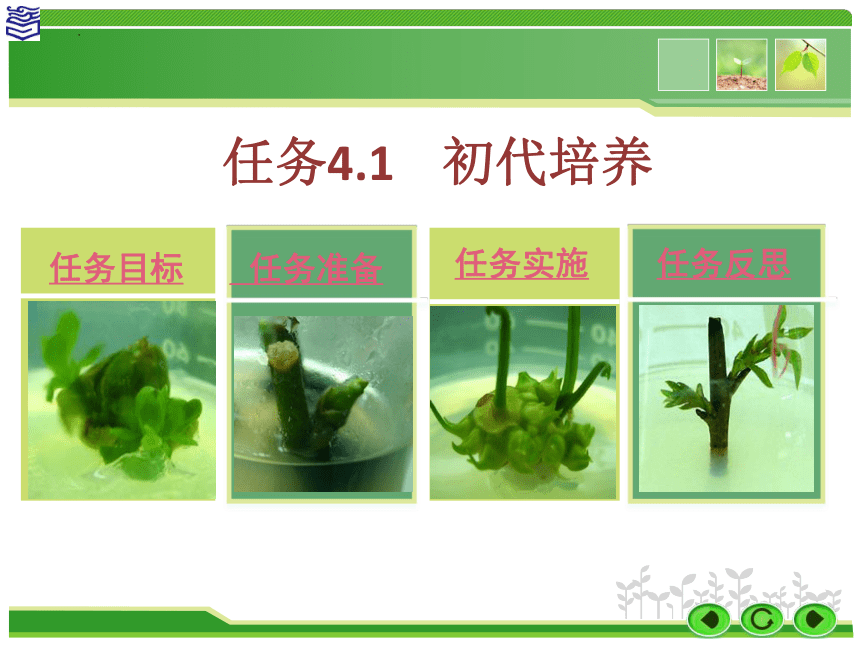 任务4.1　初代培养

任务目标

任务准备

任务实施

任务反思